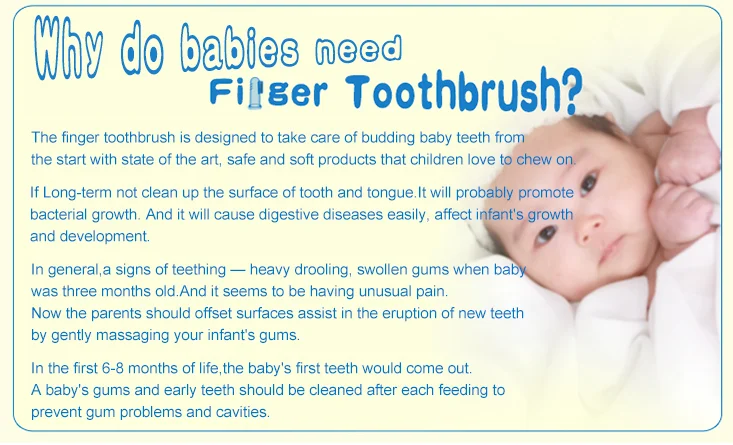 Why do babies need
Finger Toothbrush?

The finger toothbrush is designed to take care of budding baby teeth from the start with state of the art, safe and soft products that children love to chew on.

If Long-term not clean up the surface of tooth and tongue.It will probably promote bacterial growth. And it will cause digestive diseases easily, affect infant's growth and development.

In general,a signs of teething — heavy drooling, swollen gums when baby was three months old.And it seems to be having unusual pain.
Now the parents should offset surfaces assist in the eruption of new teeth by gently massaging your infant's gums.

In the first 6-8 months of life,the baby's first teeth would come out.
A baby's gums and early teeth should be cleaned after each feeding to prevent gum problems and cavities.